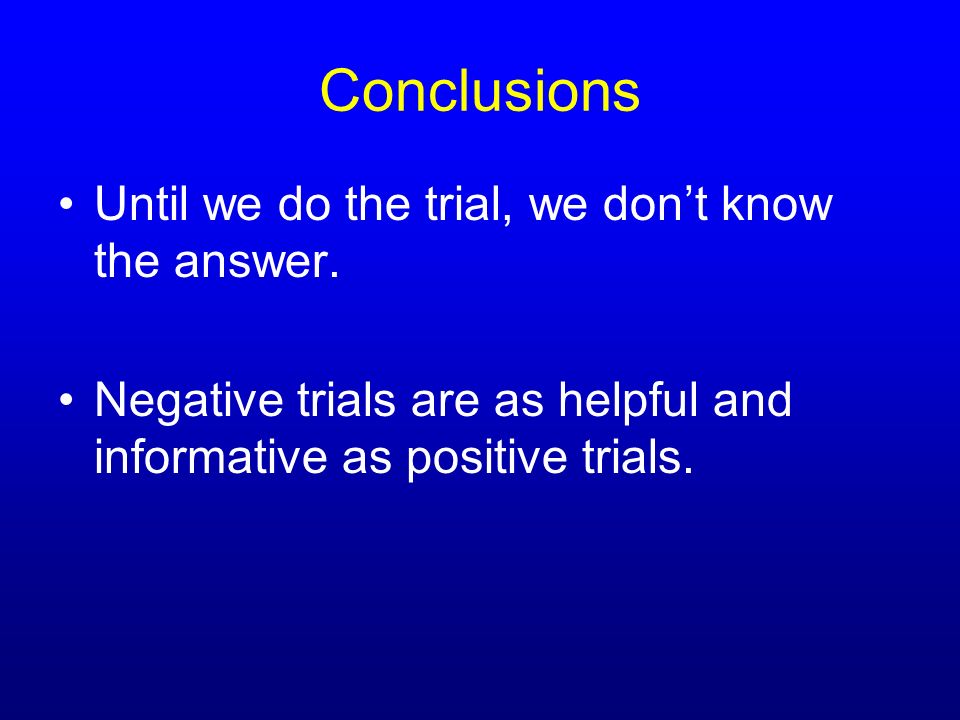 Conclusions

• Until we do the trial, we don’t know the answer.

• Negative trials are as helpful and informative as positive trials.